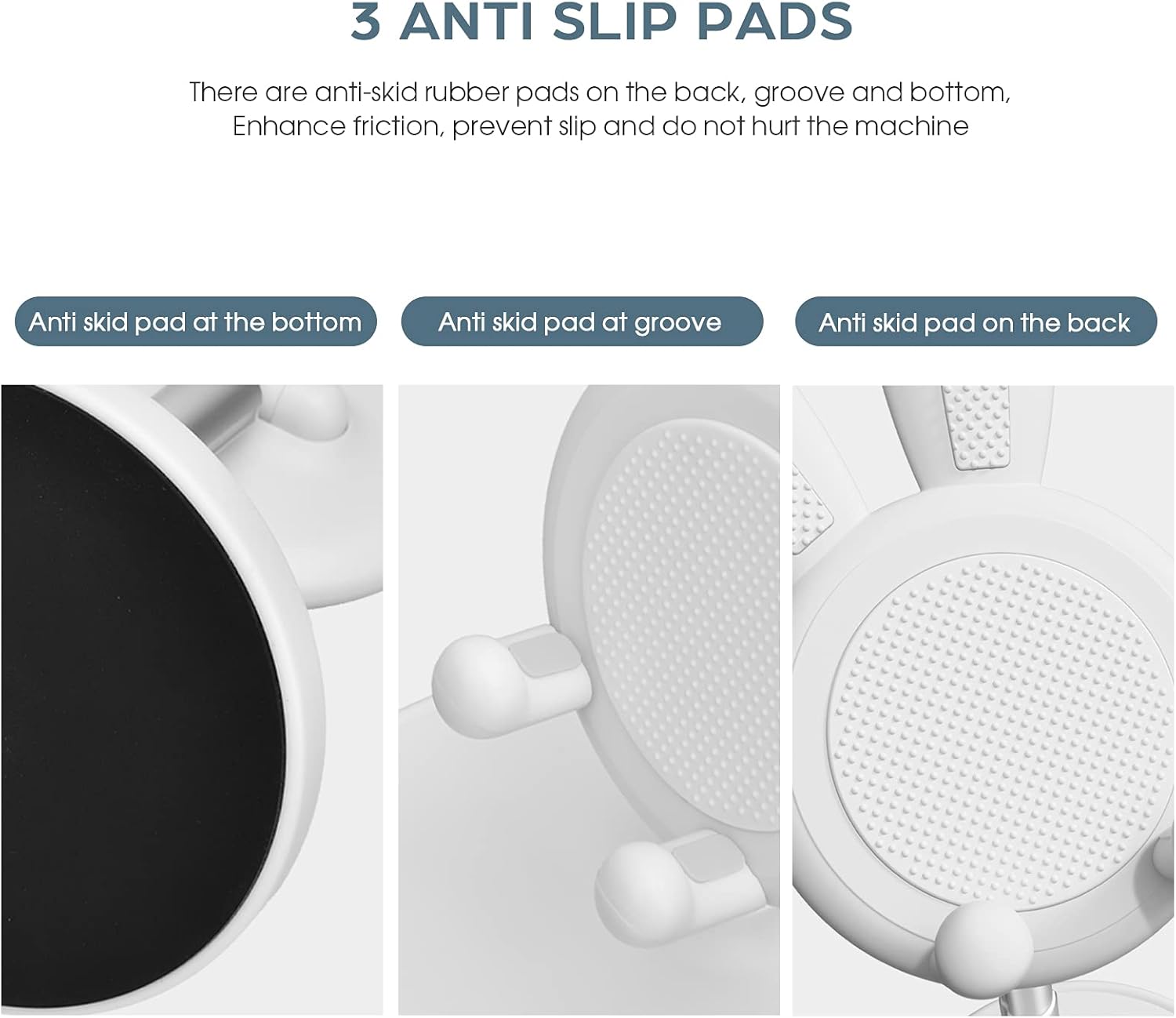 3 ANTI SLIP PADS

There are anti-skid rubber pads on the back, groove and bottom, Enhance friction, prevent slip and do not hurt the machine

Anti skid pad at the bottom

Anti skid pad at groove

Anti skid pad on the back